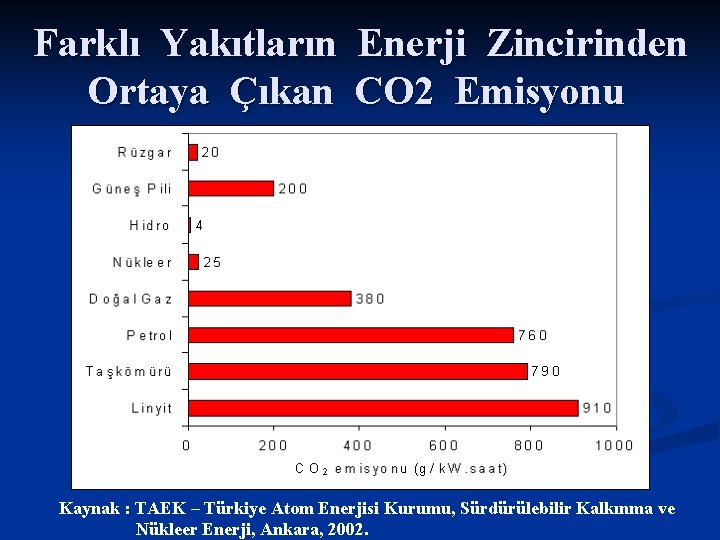 Farklı Yakıtların Enerji Zincirinden Ortaya Çıkan CO2 Emisyonu

Rüzgar 20
Güneş Pili 200
Hidro 4
Nükleer 25
Doğal Gaz 380
Petrol 760
Taşkömürü 790
Linyit 910

0 200 400 600 800 1000

$CO_2$ emisyonu (g/kW.saat)

Kaynak : TAEK – Türkiye Atom Enerjisi Kurumu, Sürdürülebilir Kalkınma ve Nükleer Enerji, Ankara, 2002.